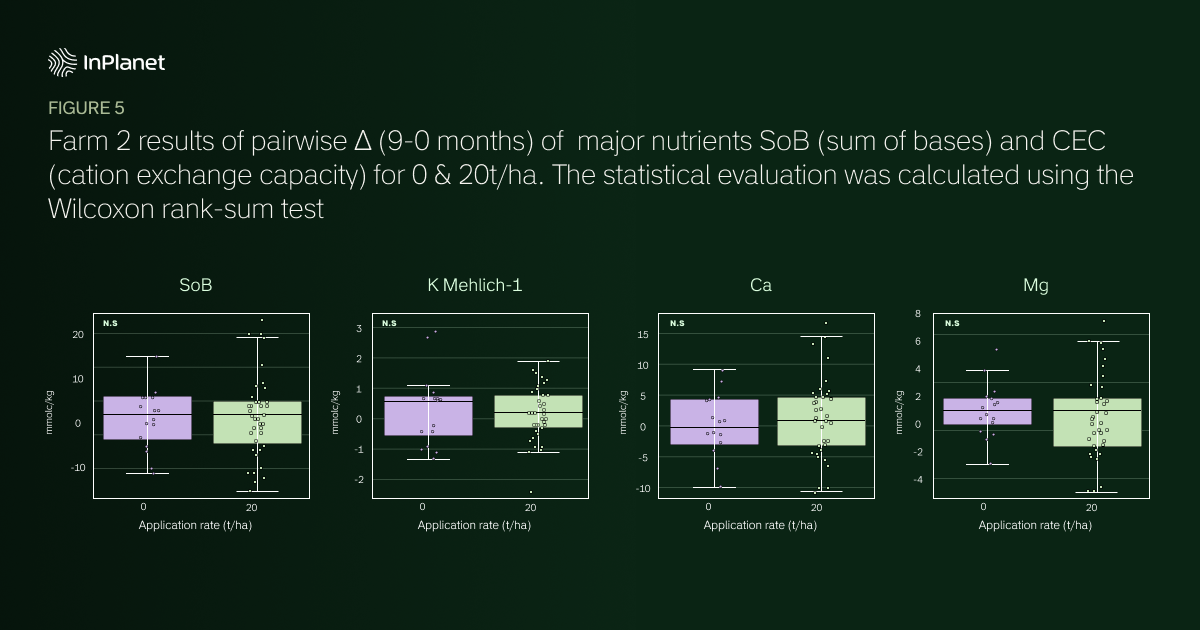 InPlanet

FIGURE 5

Farm 2 results of pairwise Δ (9-0 months) of major nutrients SoB (sum of bases) and CEC (cation exchange capacity) for 0 & 20t/ha. The statistical evaluation was calculated using the Wilcoxon rank-sum test

SoB

N.S

20
10
0
-10

mmolc/kg

0 20

Application rate (t/ha)

K Mehlich-1

N.S

3
2
1
0
-1
-2

mmolc/kg

0 20

Application rate (t/ha)

Ca

N.S

15
10
5
0
-5
-10

mmolc/kg

0 20

Application rate (t/ha)

Mg

N.S

8
6
4
2
0
-2
-4

mmolc/kg

0 20

Application rate (t/ha)